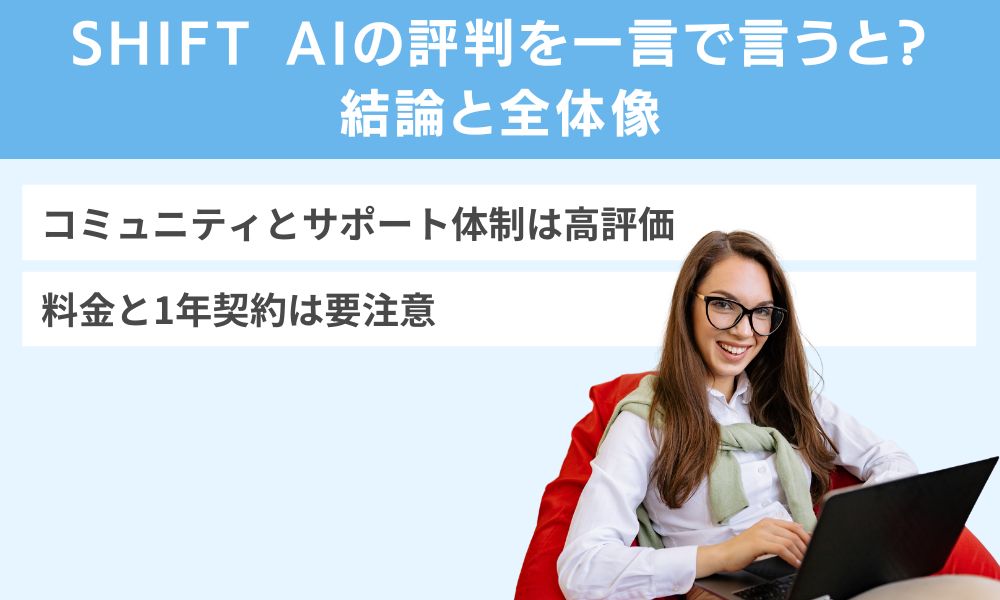 SHIFT AIの評判を一言で言うと?
結論と全体像

コミュニティとサポート体制は高評価

料金と1年契約は要注意